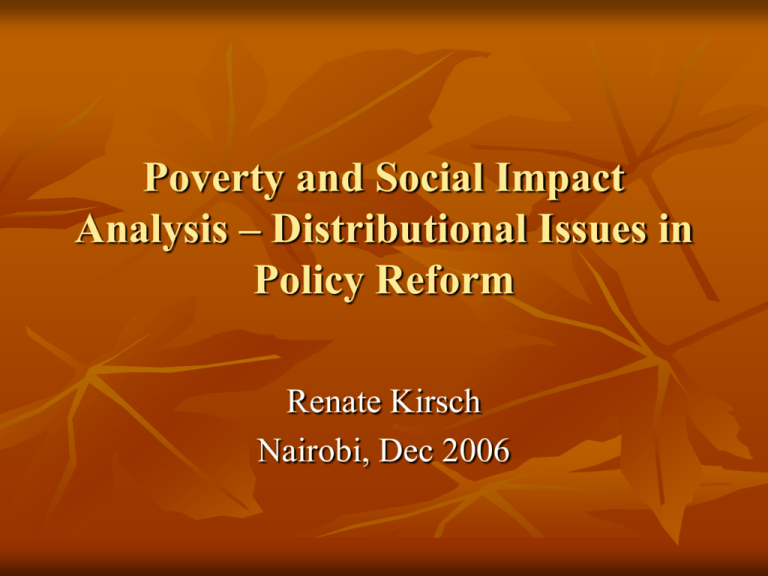 Poverty and Social Impact Analysis – Distributional Issues in Policy Reform

Renate Kirsch
Nairobi, Dec 2006